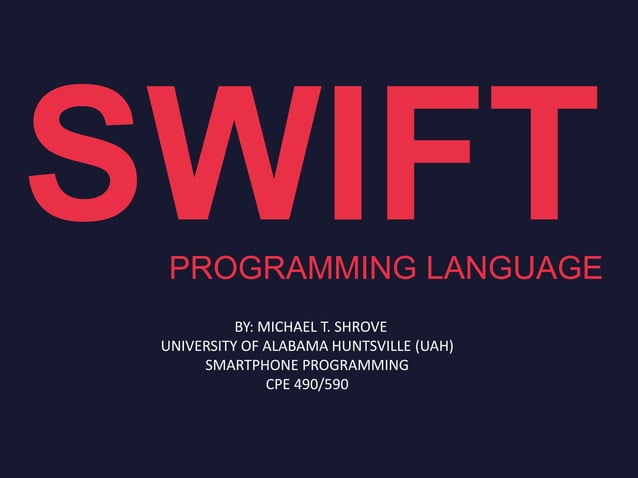 SWIFT

PROGRAMMING LANGUAGE

BY: MICHAEL T. SHROVE
UNIVERSITY OF ALABAMA HUNTSVILLE (UAH)
SMARTPHONE PROGRAMMING
CPE 490/590